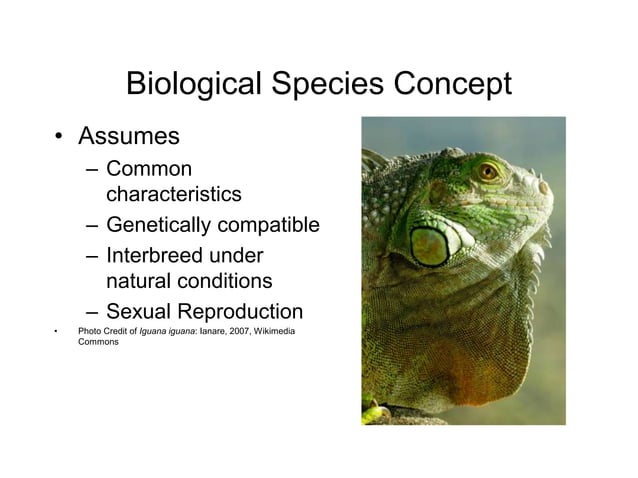 Biological Species Concept

• Assumes
– Common characteristics
– Genetically compatible
– Interbreed under natural conditions
– Sexual Reproduction

• Photo Credit of Iguana iguana: Ianare, 2007, Wikimedia Commons